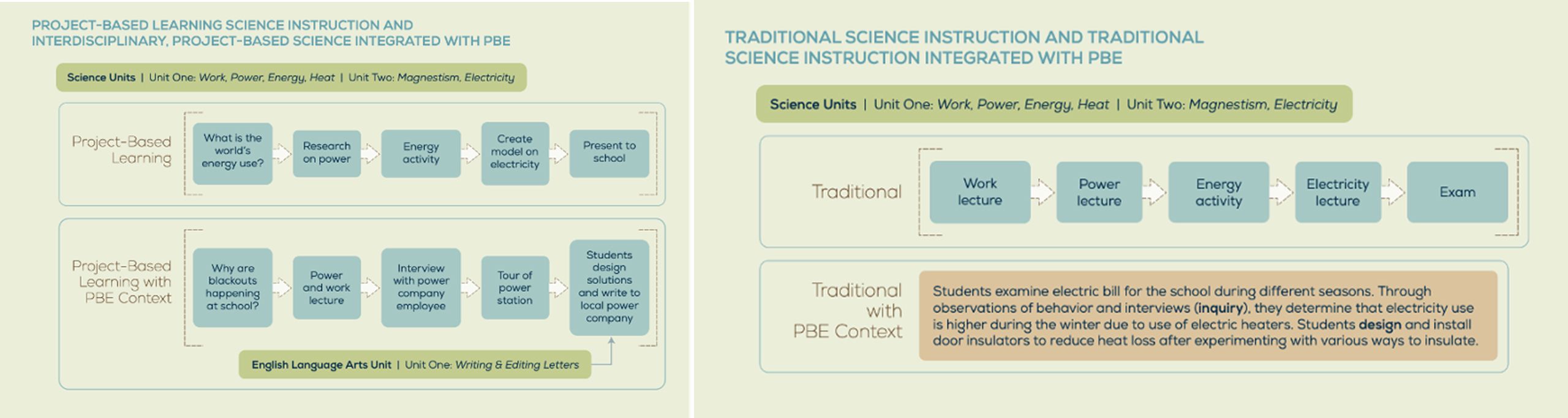 PROJECT-BASED LEARNING SCIENCE INSTRUCTION AND INTERDISCIPLINARY, PROJECT-BASED SCIENCE INTEGRATED WITH PBE

Science Units | Unit One: Work, Power, Energy, Heat | Unit Two: Magnestism, Electricity

Project-Based Learning

What is the world's energy use?

Research on power

Energy activity

Create model on electricity

Present to school

Project-Based Learning with PBE Context

Why are blackouts happening at school?

Power and work lecture

Interview with power company employee

Tour of power station

Students design solutions and write to local power company

English Language Arts Unit | Unit One: Writing & Editing Letters

TRADITIONAL SCIENCE INSTRUCTION AND TRADITIONAL SCIENCE INSTRUCTION INTEGRATED WITH PBE

Science Units | Unit One: Work, Power, Energy, Heat | Unit Two: Magnestism, Electricity

Traditional

Work lecture

Power lecture

Energy activity

Electricity lecture

Exam

Traditional with PBE Context

Students examine electric bill for the school during different seasons. Through observations of behavior and interviews (inquiry), they determine that electricity use is higher during the winter due to use of electric heaters. Students design and install door insulators to reduce heat loss after experimenting with various ways to insulate.